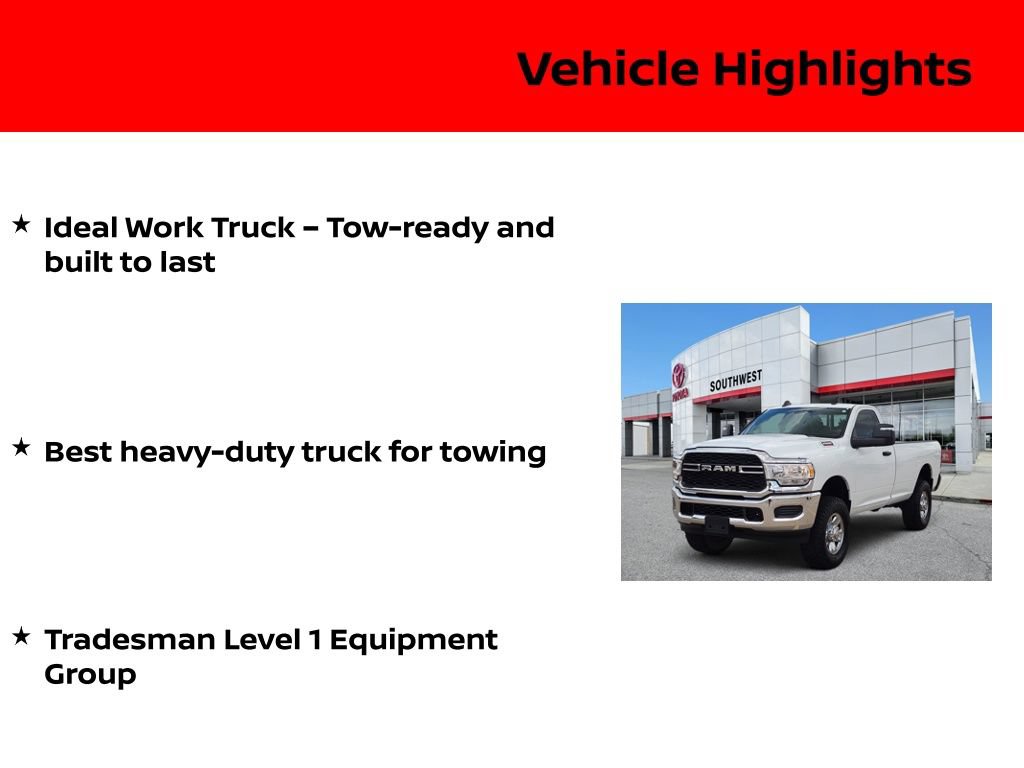 Vehicle Highlights

★ Ideal Work Truck – Tow-ready and built to last

★ Best heavy-duty truck for towing

★ Tradesman Level 1 Equipment Group

SOUTHWEST

RAM